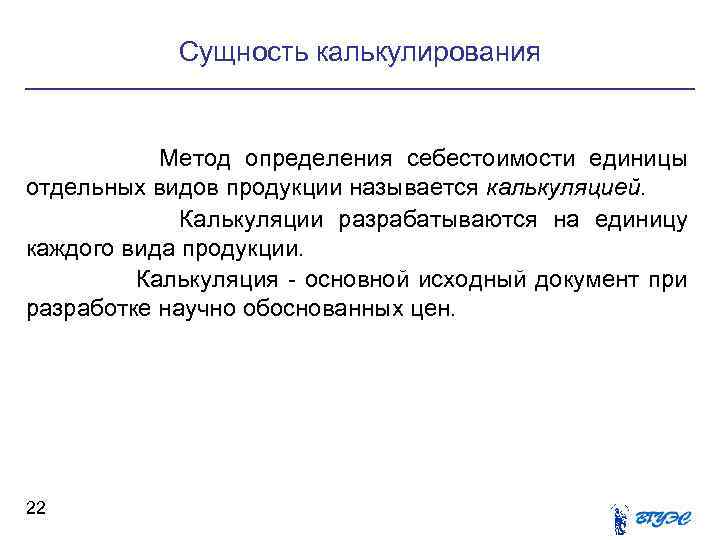 Сущность калькулирования

Метод определения себестоимости единицы отдельных видов продукции называется калькуляцией.

Калькуляции разрабатываются на единицу каждого вида продукции.

Калькуляция - основной исходный документ при разработке научно обоснованных цен.

22

ВГУЭС